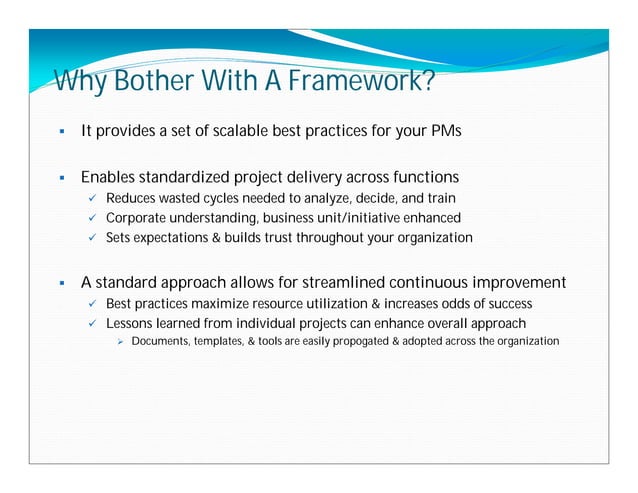 Why Bother With A Framework?

▪ It provides a set of scalable best practices for your PMs

▪ Enables standardized project delivery across functions
✓ Reduces wasted cycles needed to analyze, decide, and train
✓ Corporate understanding, business unit/initiative enhanced
✓ Sets expectations & builds trust throughout your organization

▪ A standard approach allows for streamlined continuous improvement
✓ Best practices maximize resource utilization & increases odds of success
✓ Lessons learned from individual projects can enhance overall approach
➢ Documents, templates, & tools are easily propogated & adopted across the organization